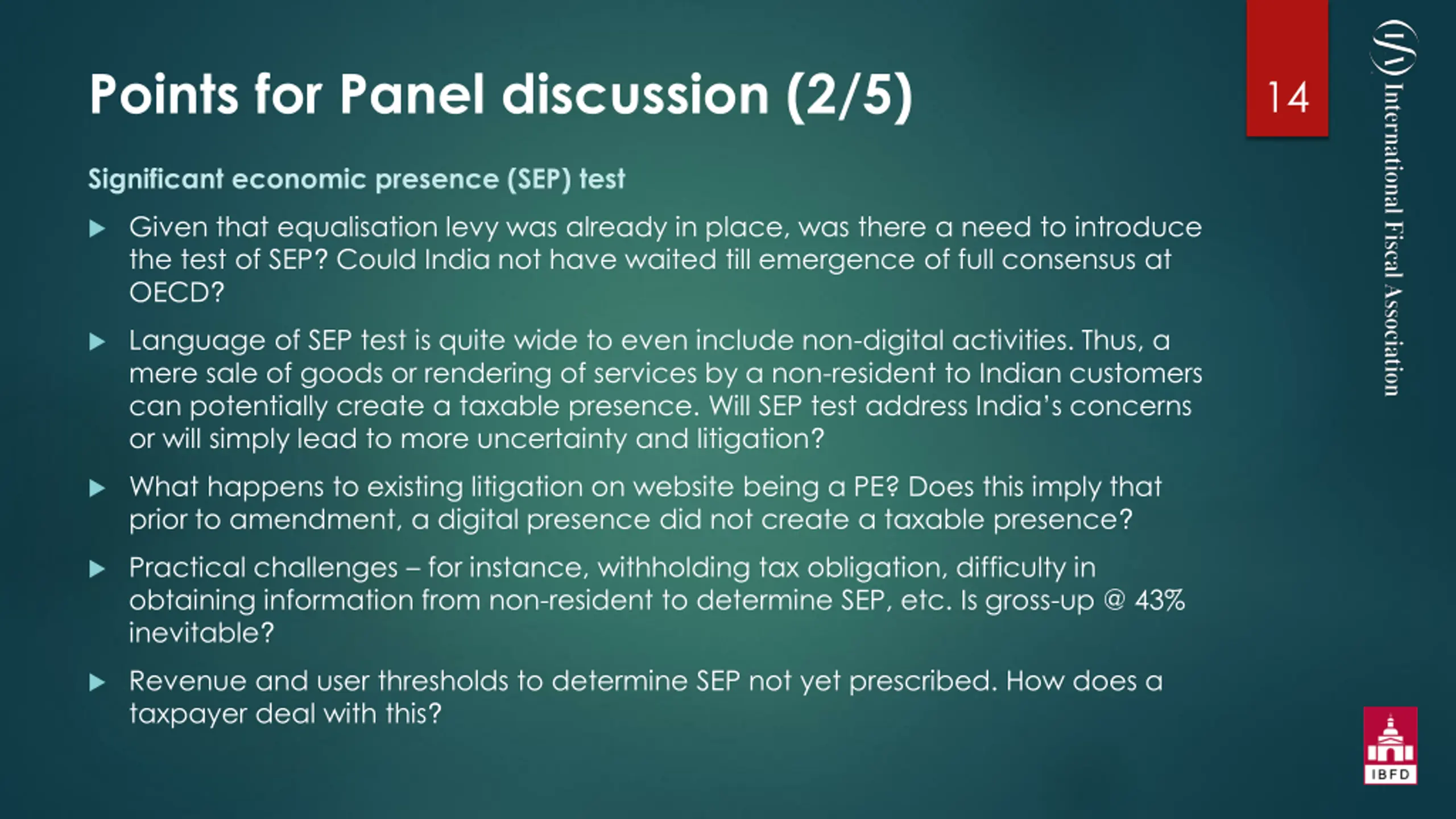 Points for Panel discussion (2/5)

14

International Fiscal Association

Significant economic presence (SEP) test

▶ Given that equalisation levy was already in place, was there a need to introduce the test of SEP? Could India not have waited till emergence of full consensus at OECD?

▶ Language of SEP test is quite wide to even include non-digital activities. Thus, a mere sale of goods or rendering of services by a non-resident to Indian customers can potentially create a taxable presence. Will SEP test address India's concerns or will simply lead to more uncertainty and litigation?

▶ What happens to existing litigation on website being a PE? Does this imply that prior to amendment, a digital presence did not create a taxable presence?

▶ Practical challenges – for instance, withholding tax obligation, difficulty in obtaining information from non-resident to determine SEP, etc. Is gross-up @ 43% inevitable?

▶ Revenue and user thresholds to determine SEP not yet prescribed. How does a taxpayer deal with this?

IBFD